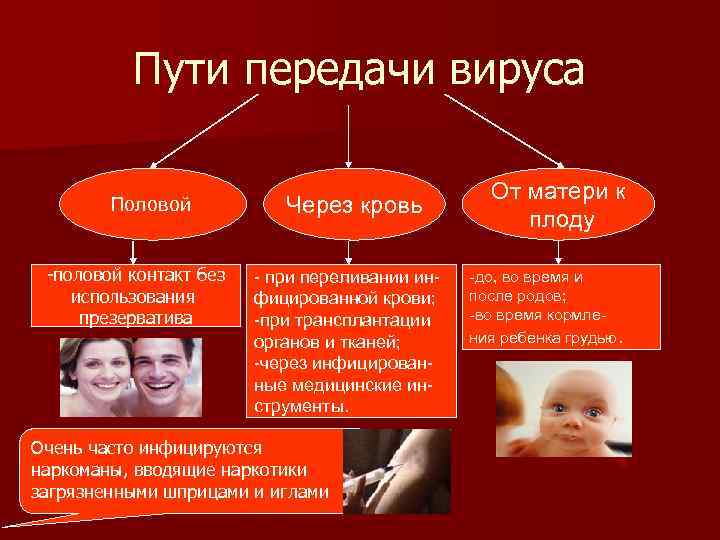 Пути передачи вируса

Половой

Через кровь

От матери к плоду

-половой контакт без использования презерватива

- при переливании инфицированной крови;
-при трансплантации органов и тканей;
-через инфицированные медицинские инструменты.

-до, во время и после родов;
-во время кормления ребенка грудью.

Очень часто инфицируются наркоманы, вводящие наркотики загрязненными шприцами и иглами